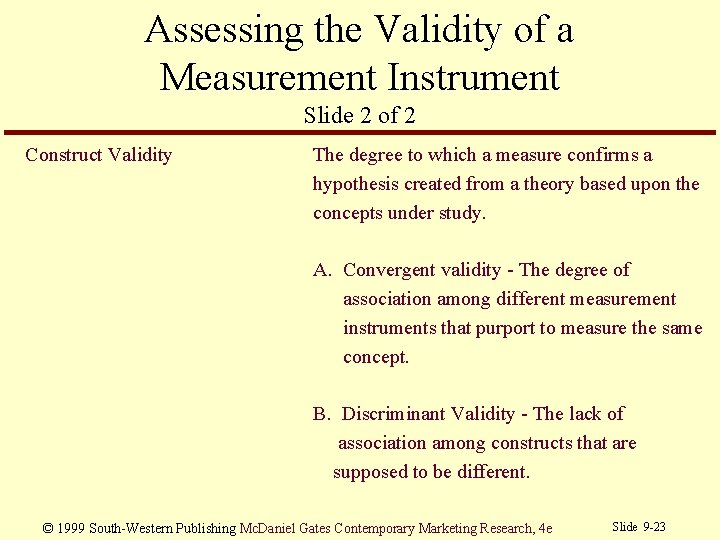 Assessing the Validity of a Measurement Instrument
Slide 2 of 2

Construct Validity

The degree to which a measure confirms a hypothesis created from a theory based upon the concepts under study.

A. Convergent validity - The degree of association among different measurement instruments that purport to measure the same concept.

B. Discriminant Validity - The lack of association among constructs that are supposed to be different.

© 1999 South-Western Publishing McDaniel Gates Contemporary Marketing Research, 4e

Slide 9-23